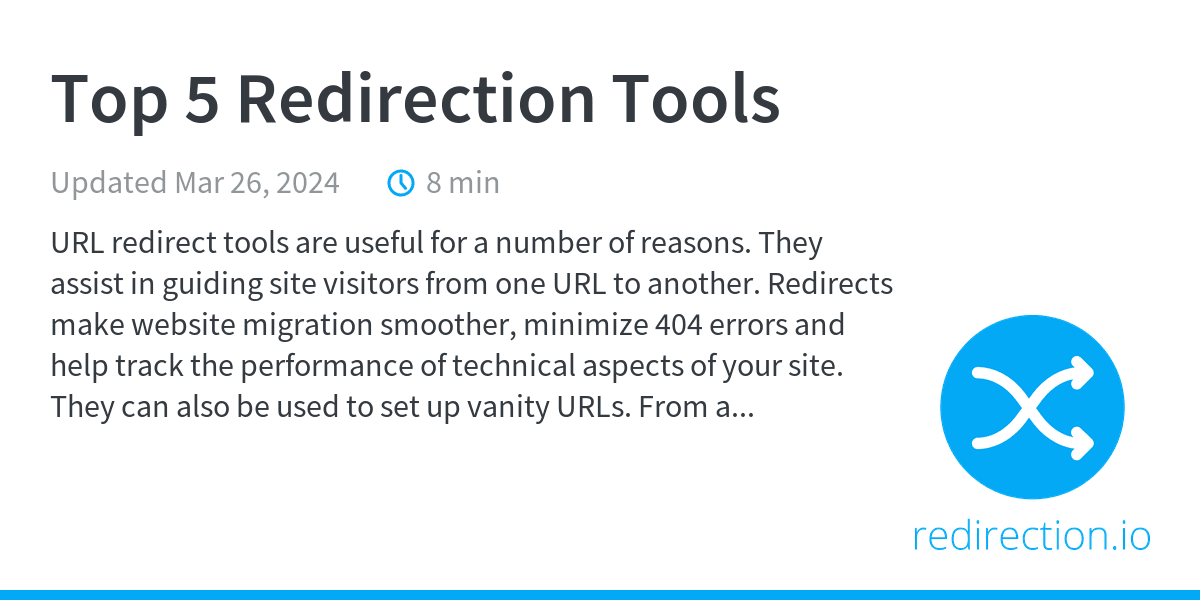 Top 5 Redirection Tools

Updated Mar 26, 2024 8 min

URL redirect tools are useful for a number of reasons. They assist in guiding site visitors from one URL to another. Redirects make website migration smoother, minimize 404 errors and help track the performance of technical aspects of your site. They can also be used to set up vanity URLs. From a...

redirection.io